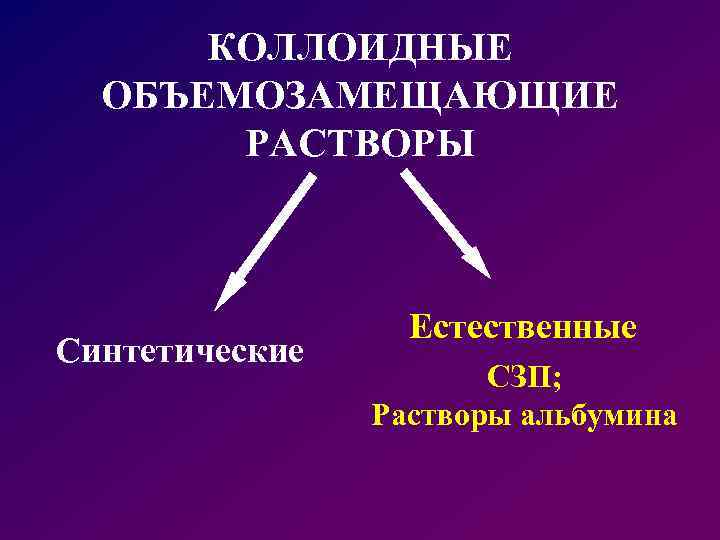 КОЛЛОИДНЫЕ ОБЪЕМОЗАМЕЩАЮЩИЕ РАСТВОРЫ

Синтетические

Естественные

СЗП;
Растворы альбумина